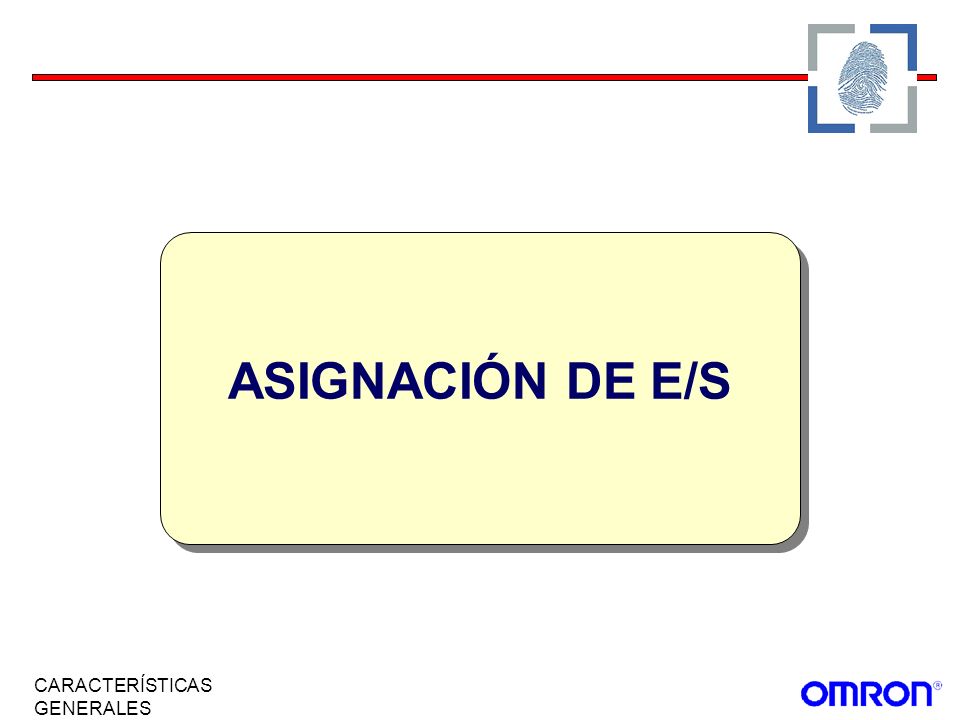 ASIGNACIÓN DE E/S

CARACTERÍSTICAS GENERALES

OMRON®